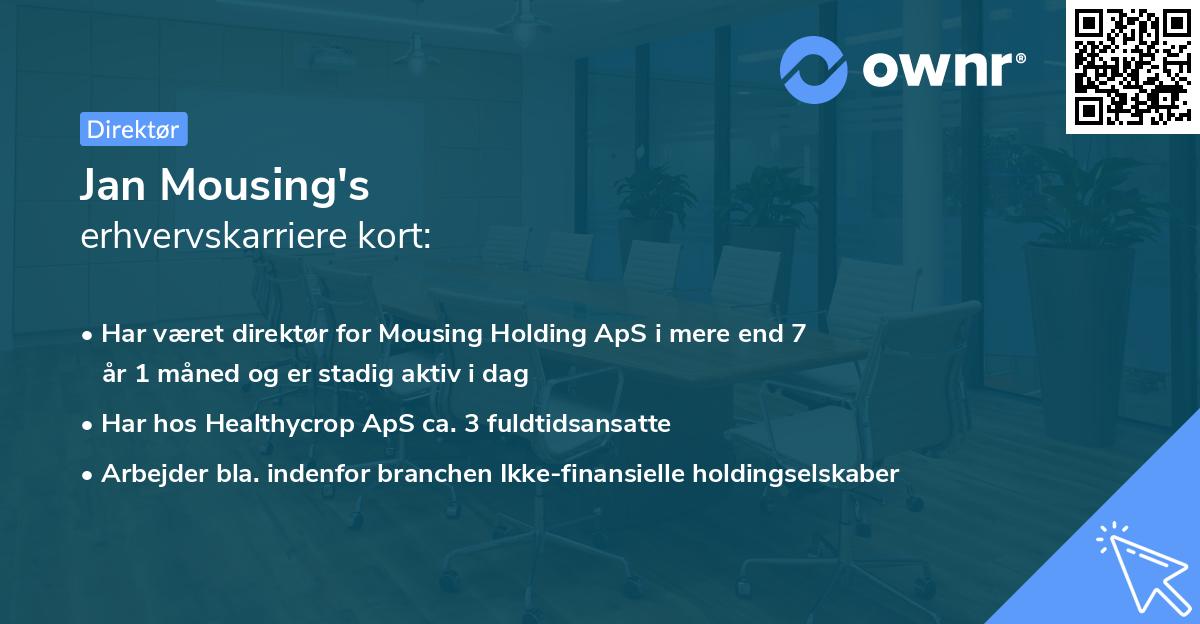 ownr®

Direktør

Jan Mousing's
erhvervskarriere kort:

• Har været direktør for Mousing Holding ApS i mere end 7 år 1 måned og er stadig aktiv i dag
• Har hos Healthycrop ApS ca. 3 fuldtidsansatte
• Arbejder bla. indenfor branchen Ikke-finansielle holdingselskaber